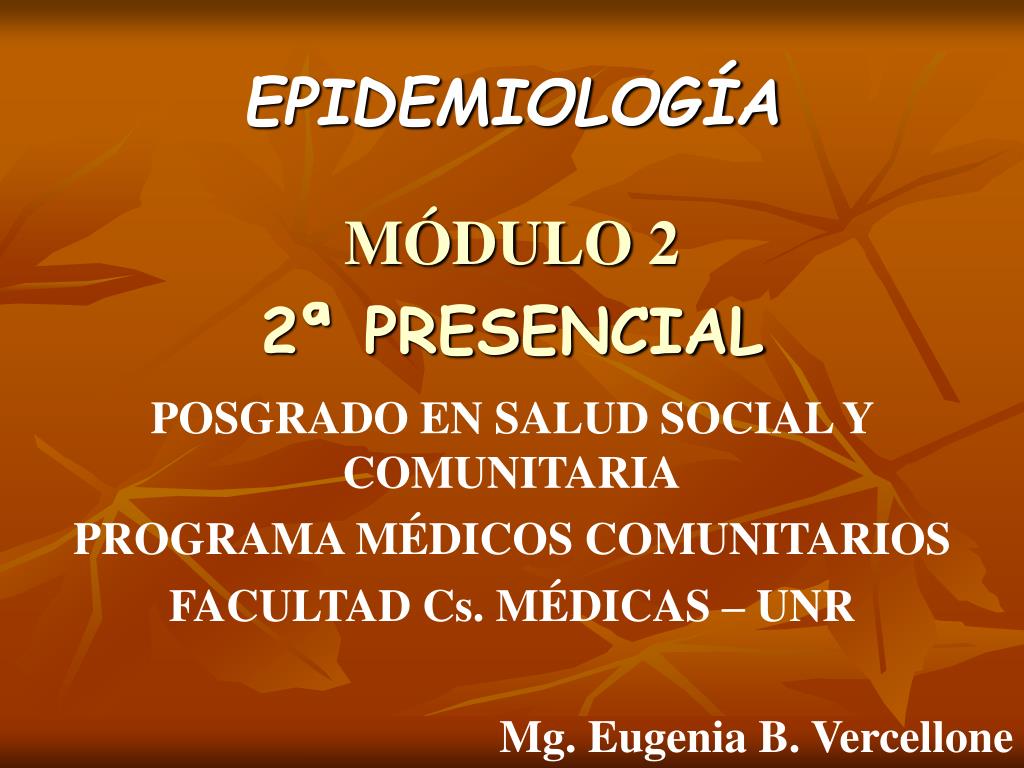 EPIDEMIOLOGÍA

MÓDULO 2
2ª PRESENCIAL

POSGRADO EN SALUD SOCIAL Y COMUNITARIA
PROGRAMA MÉDICOS COMUNITARIOS
FACULTAD Cs. MÉDICAS – UNR

Mg. Eugenia B. Vercellone